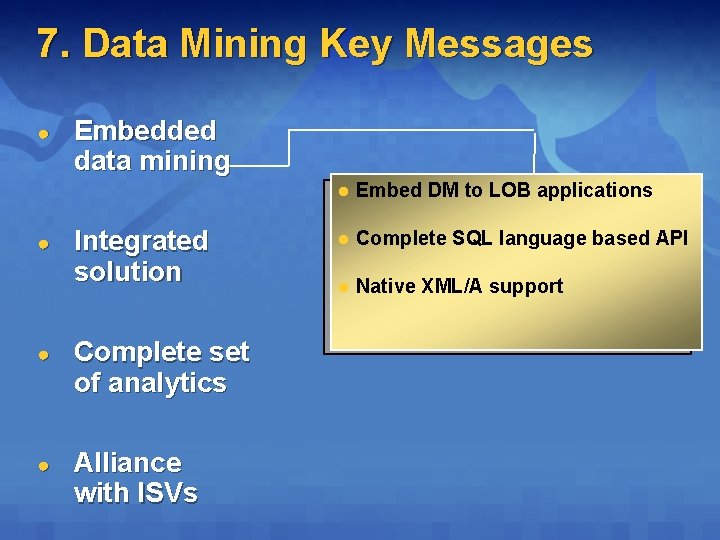 7. Data Mining Key Messages

- Embedded data mining
- Integrated solution
- Complete set of analytics
- Alliance with ISVs

- Embed DM to LOB applications
- Complete SQL language based API
- Native XML/A support